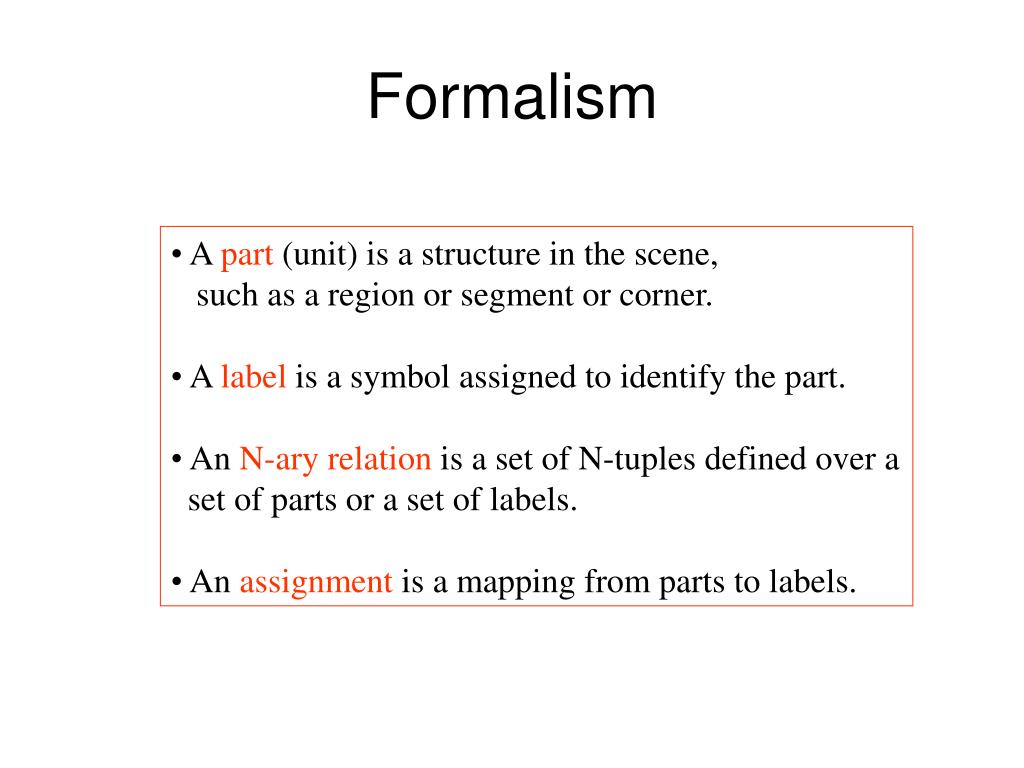 Formalism

• A part (unit) is a structure in the scene, such as a region or segment or corner.

• A label is a symbol assigned to identify the part.

• An N-ary relation is a set of N-tuples defined over a set of parts or a set of labels.

• An assignment is a mapping from parts to labels.